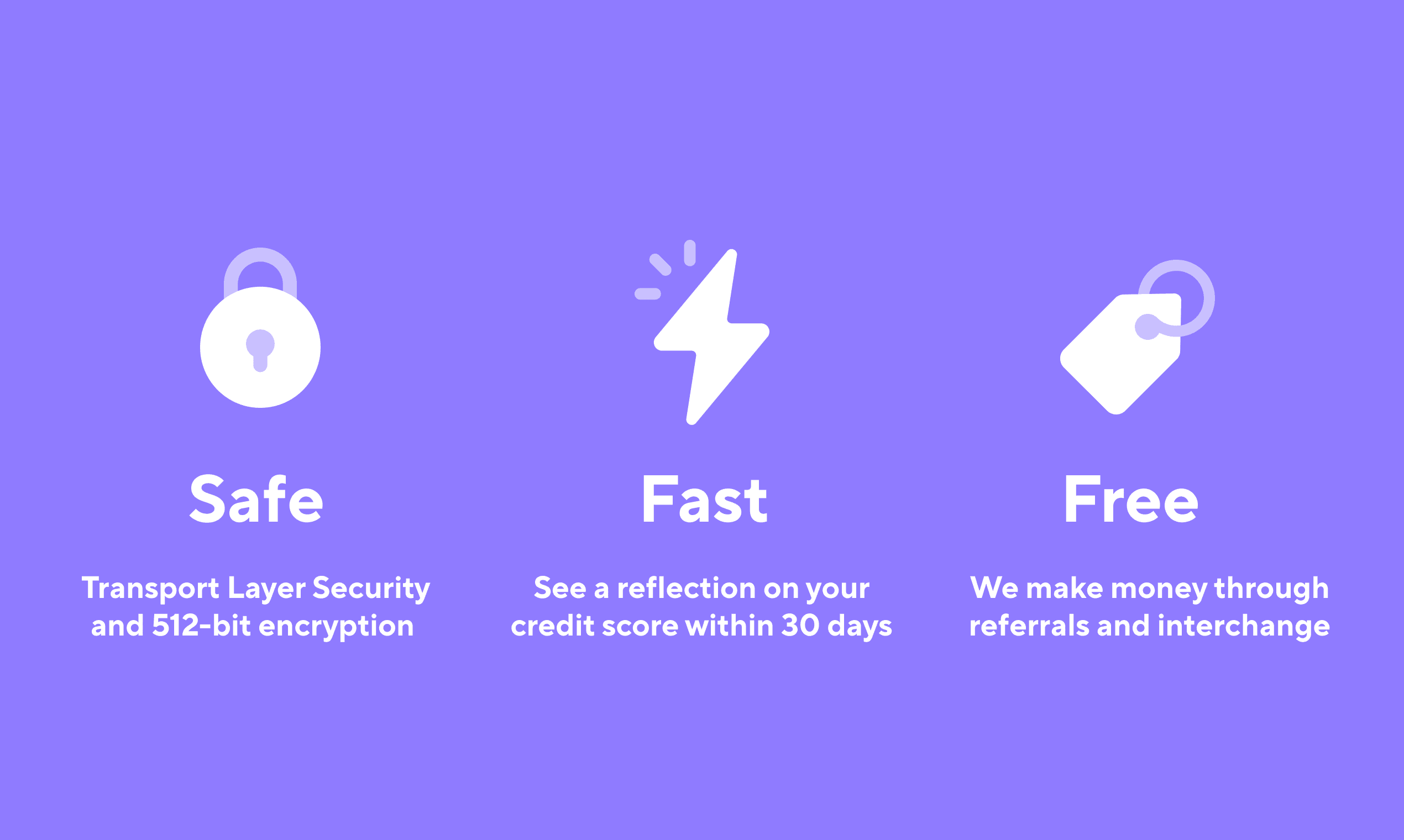 Safe

Transport Layer Security and 512-bit encryption

Fast

See a reflection on your credit score within 30 days

Free

We make money through referrals and interchange